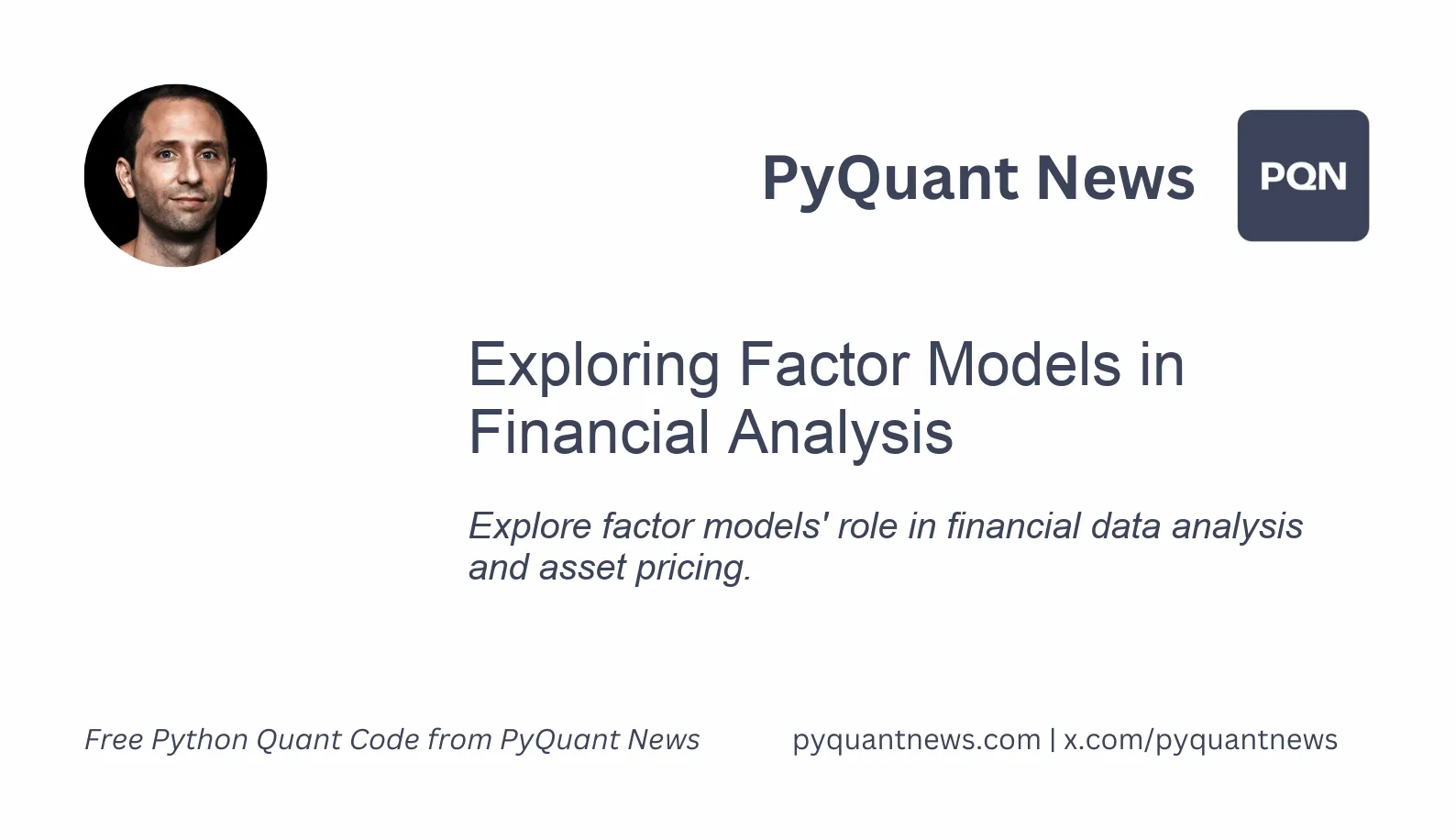 PyQuant News

PQN

Exploring Factor Models in Financial Analysis

Explore factor models' role in financial data analysis and asset pricing.

Free Python Quant Code from PyQuant News

pyquantnews.com | x.com/pyquantnews